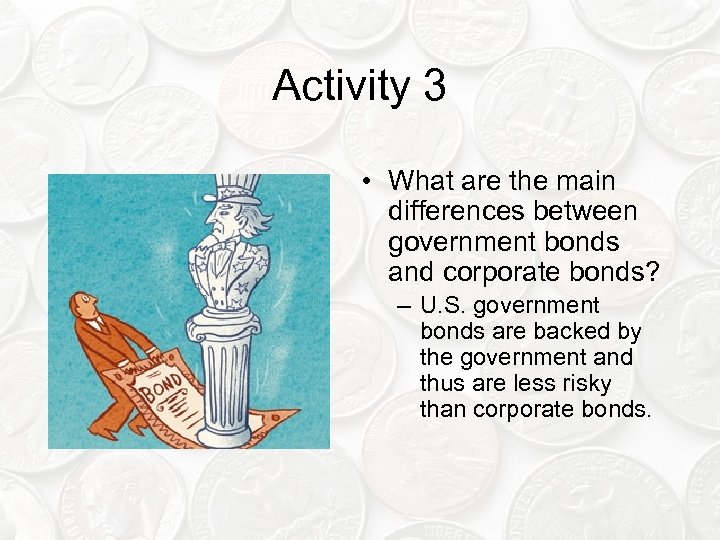 Activity 3

BOND

• What are the main differences between government bonds and corporate bonds?
– U.S. government bonds are backed by the government and thus are less risky than corporate bonds.